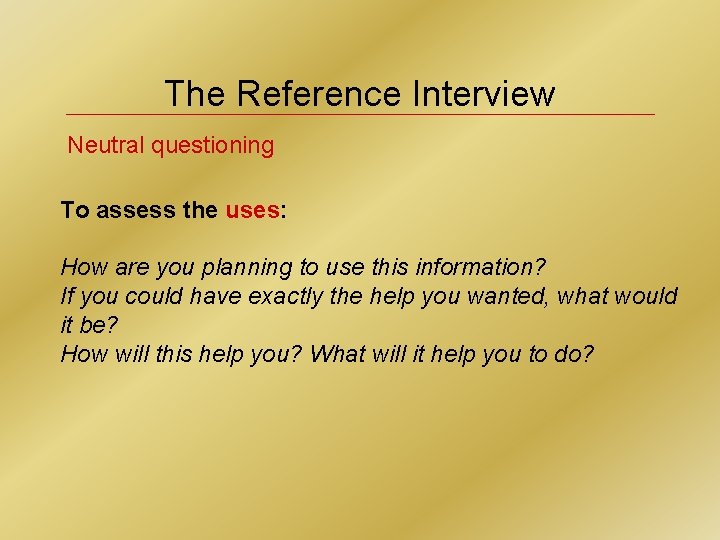 The Reference Interview

Neutral questioning

To assess the uses:

How are you planning to use this information?
If you could have exactly the help you wanted, what would it be?
How will this help you? What will it help you to do?